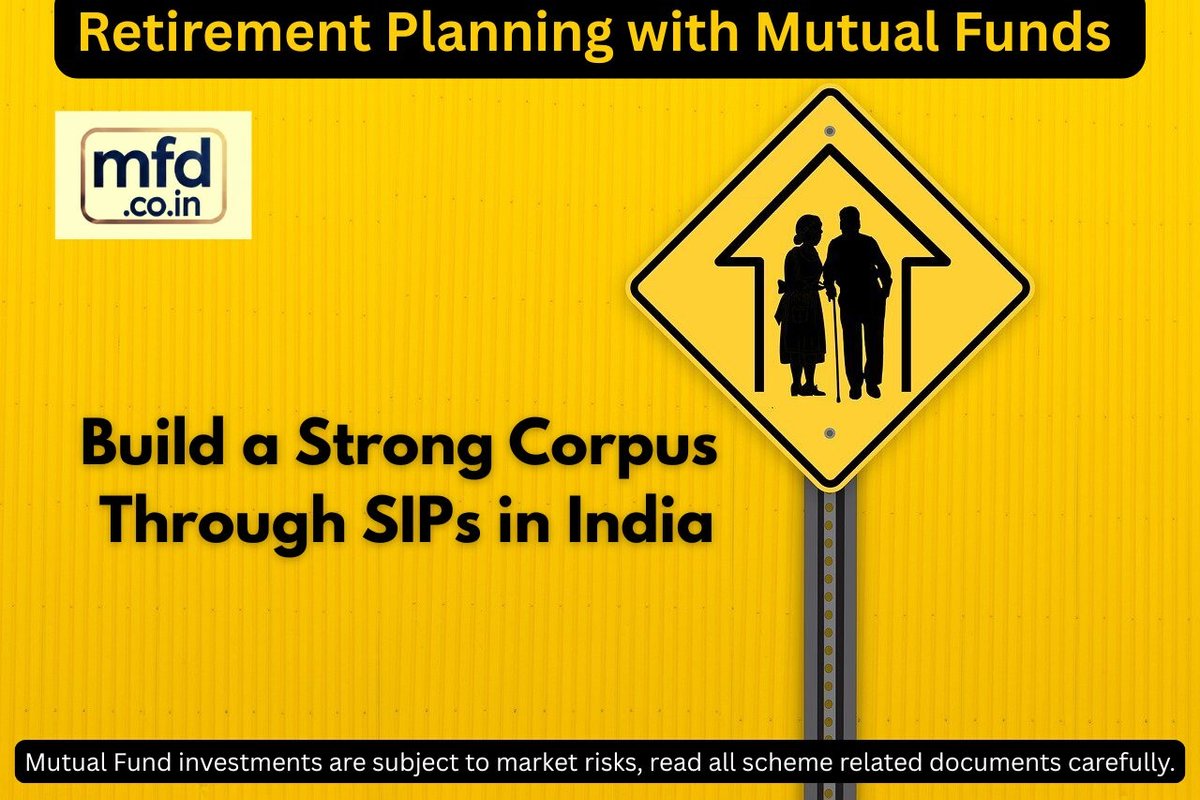 Retirement Planning with Mutual Funds

mfd
.co.in

Build a Strong Corpus Through SIPs in India

Mutual Fund investments are subject to market risks, read all scheme related documents carefully.